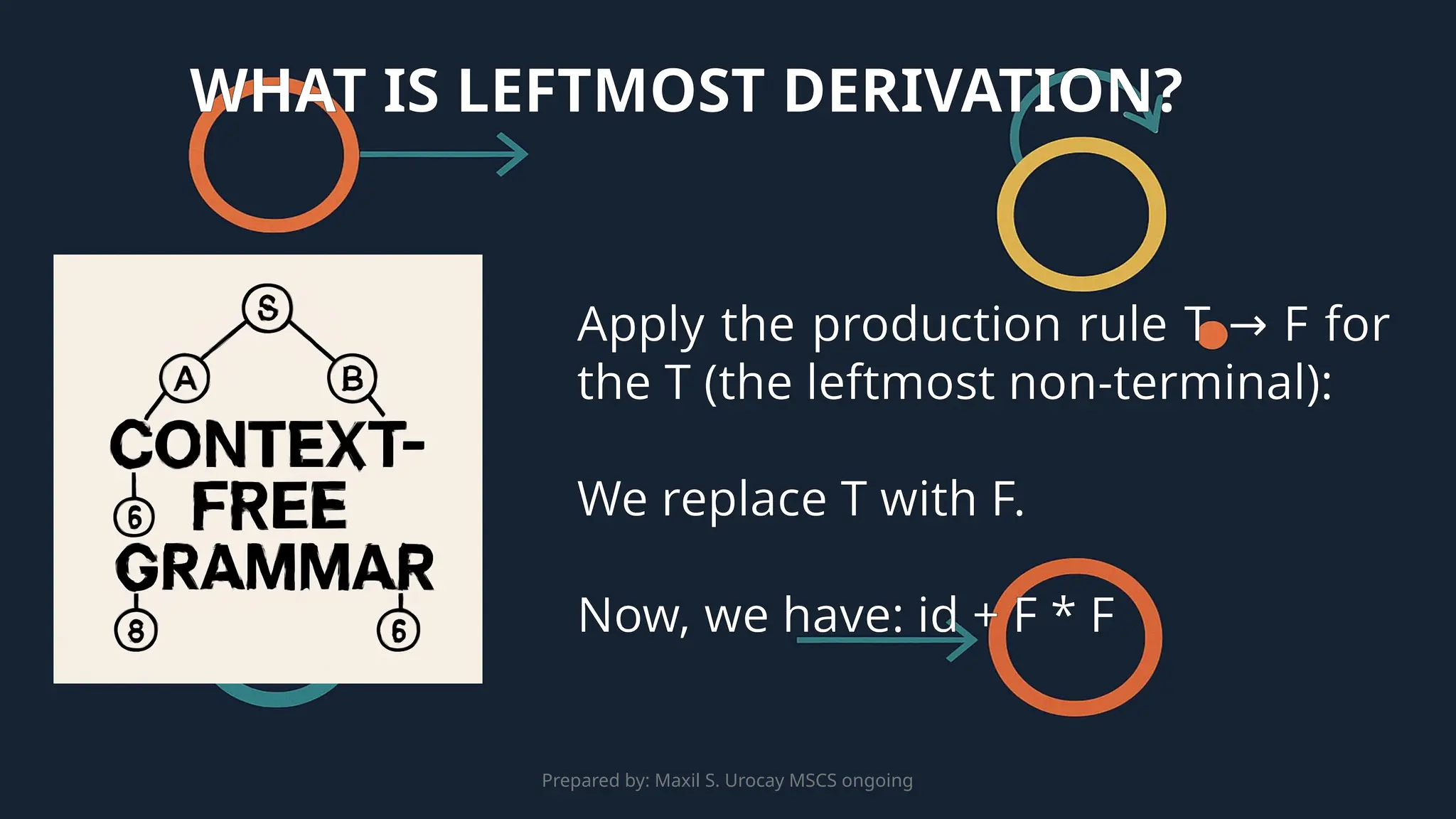 WHAT IS LEFTMOST DERIVATION?

S
A
B
CONTEXT-FREE GRAMMAR
6
8
6

Apply the production rule T → F for the T (the leftmost non-terminal):

We replace T with F.

Now, we have: id + F * F

Prepared by: Maxil S. Urocay MSCS ongoing